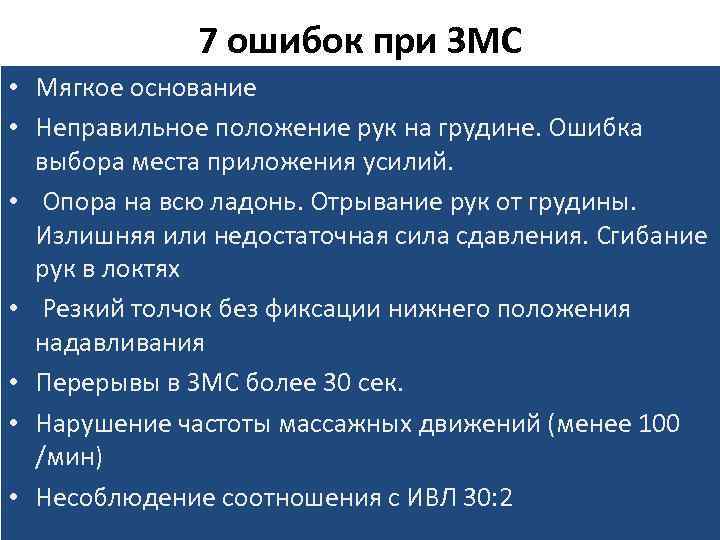 7 ошибок при ЗМС

• Мягкое основание
• Неправильное положение рук на грудине. Ошибка выбора места приложения усилий.
• Опора на всю ладонь. Отрывание рук от грудины. Излишняя или недостаточная сила сдавления. Сгибание рук в локтях
• Резкий толчок без фиксации нижнего положения надавливания
• Перерывы в ЗМС более 30 сек.
• Нарушение частоты массажных движений (менее 100 /мин)
• Несоблюдение соотношения с ИВЛ 30:2